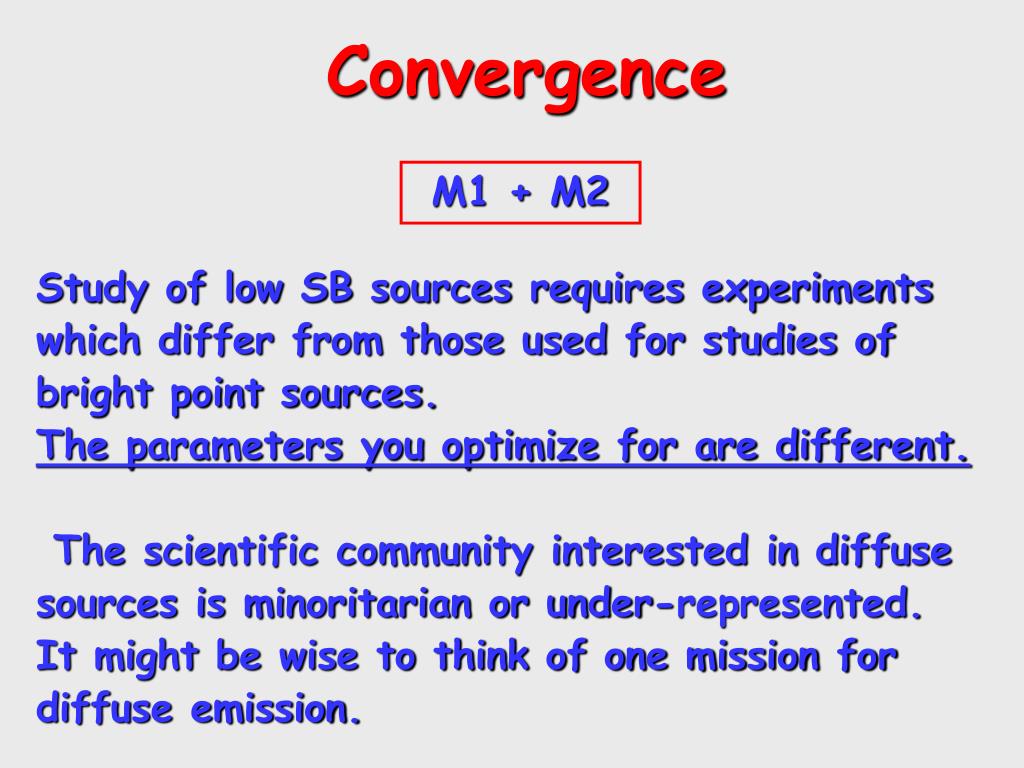 Convergence

M1 + M2

Study of low SB sources requires experiments which differ from those used for studies of bright point sources.
The parameters you optimize for are different.

The scientific community interested in diffuse sources is minoritarian or under-represented. It might be wise to think of one mission for diffuse emission.